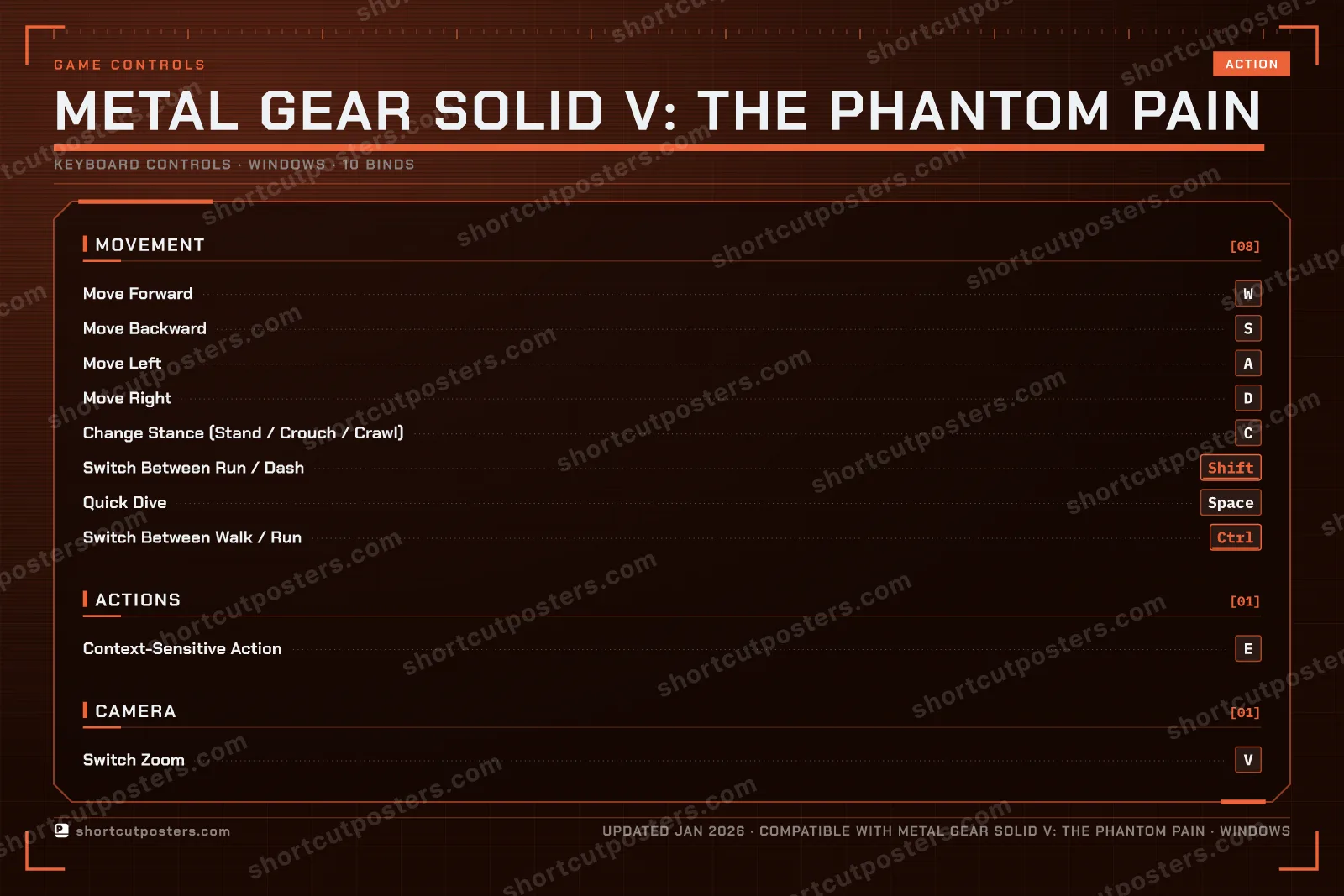 GAME CONTROLS

ACTION

METAL GEAR SOLID V: THE PHANTOM PAIN

KEYBOARD CONTROLS · WINDOWS · 10 BINDS

MOVEMENT [08]

Move Forward W
Move Backward S
Move Left A
Move Right D
Change Stance (Stand / Crouch / Crawl) C
Switch Between Run / Dash Shift
Quick Dive Space
Switch Between Walk / Run Ctrl

ACTIONS [01]

Context-Sensitive Action E

CAMERA [01]

Switch Zoom V

shortcutposters.com

UPDATED JAN 2026 · COMPATIBLE WITH METAL GEAR SOLID V: THE PHANTOM PAIN · WINDOWS

shortcutposters.com